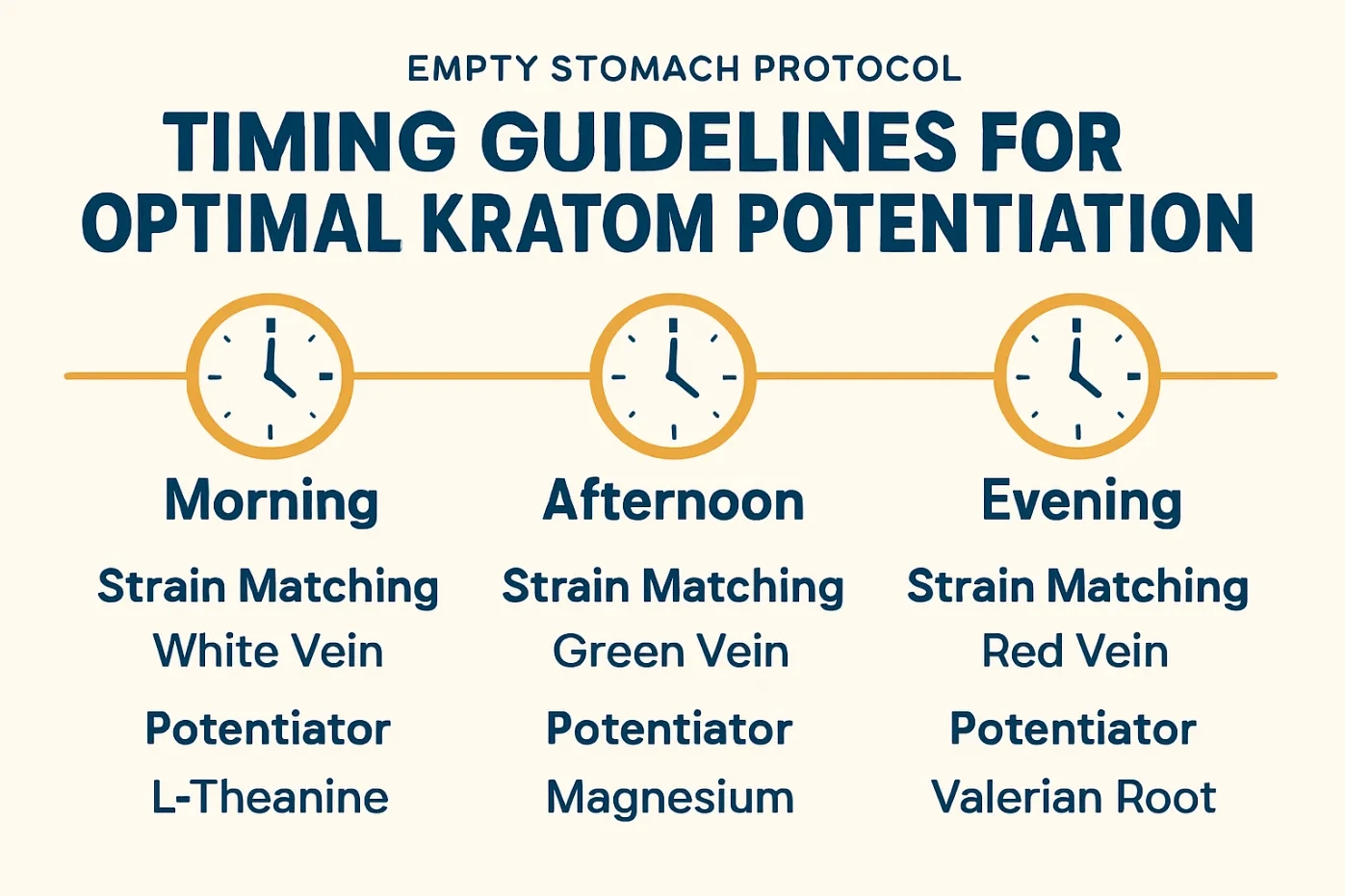 EMPTY STOMACH PROTOCOL

TIMING GUIDELINES FOR OPTIMAL KRATOM POTENTIATION

Morning

Strain Matching

White Vein

Potentiator

L-Theanine

Afternoon

Strain Matching

Green Vein

Potentiator

Magnesium

Evening

Strain Matching

Red Vein

Potentiator

Valerian Root